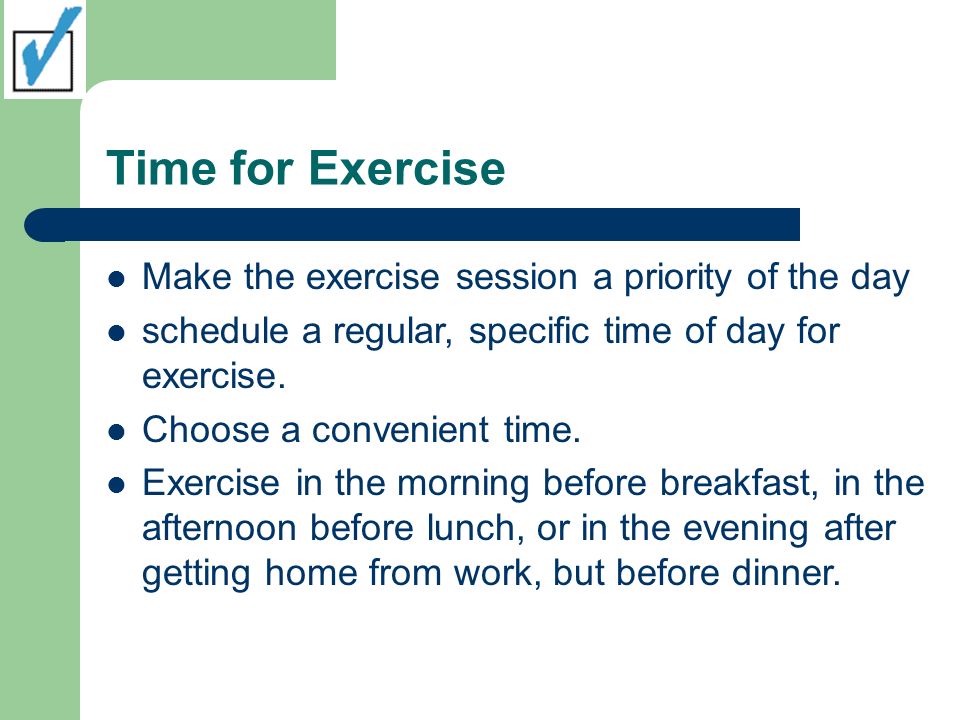 Time for Exercise

- Make the exercise session a priority of the day
- schedule a regular, specific time of day for exercise.
- Choose a convenient time.
- Exercise in the morning before breakfast, in the afternoon before lunch, or in the evening after getting home from work, but before dinner.